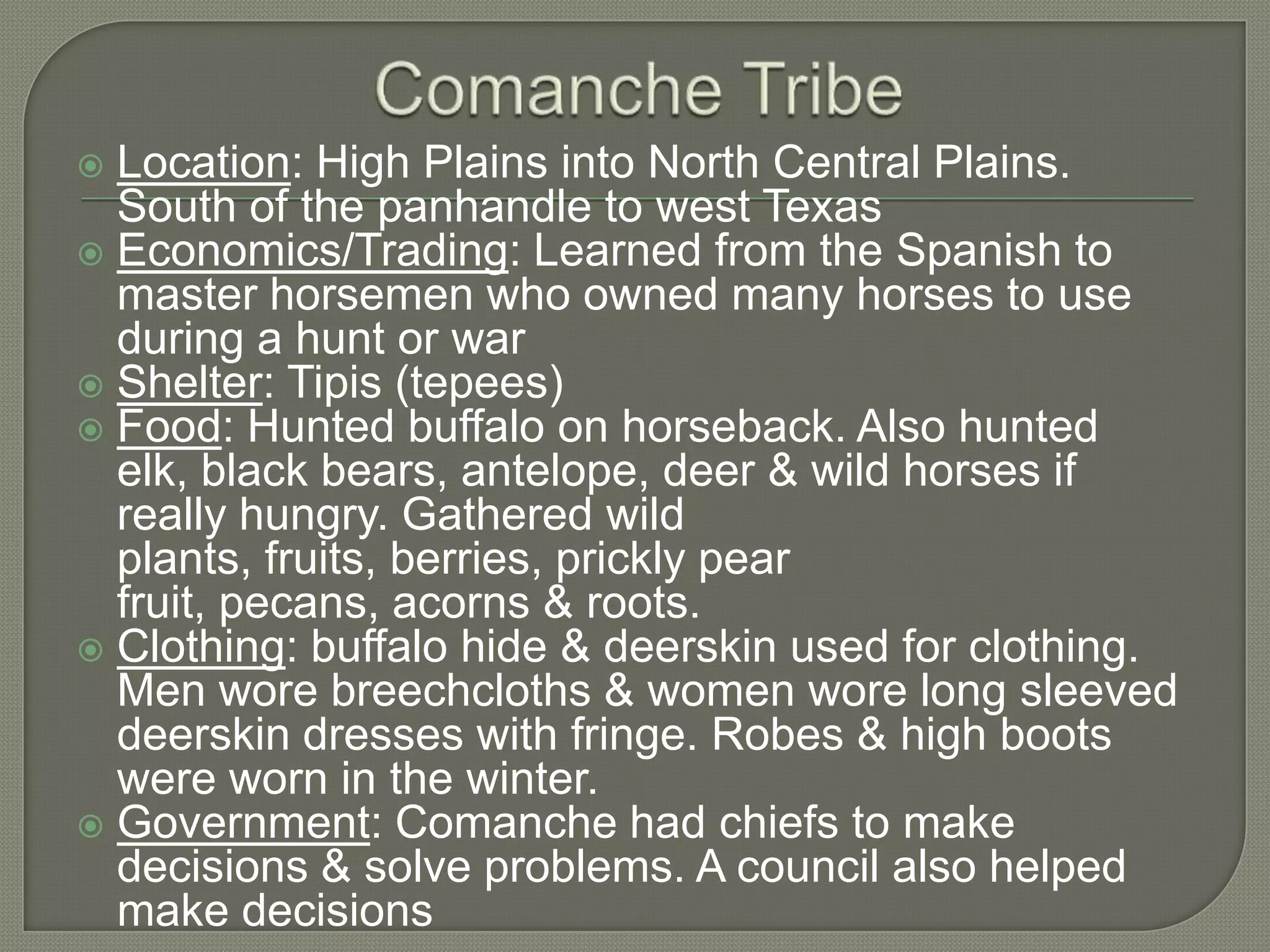 Comanche Tribe

Location: High Plains into North Central Plains. South of the panhandle to west Texas

Economics/Trading: Learned from the Spanish to master horsemen who owned many horses to use during a hunt or war

Shelter: Tipis (tepees)

Food: Hunted buffalo on horseback. Also hunted elk, black bears, antelope, deer & wild horses if really hungry. Gathered wild plants, fruits, berries, prickly pear fruit, pecans, acorns & roots.

Clothing: buffalo hide & deerskin used for clothing. Men wore breechcloths & women wore long sleeved deerskin dresses with fringe. Robes & high boots were worn in the winter.

Government: Comanche had chiefs to make decisions & solve problems. A council also helped make decisions